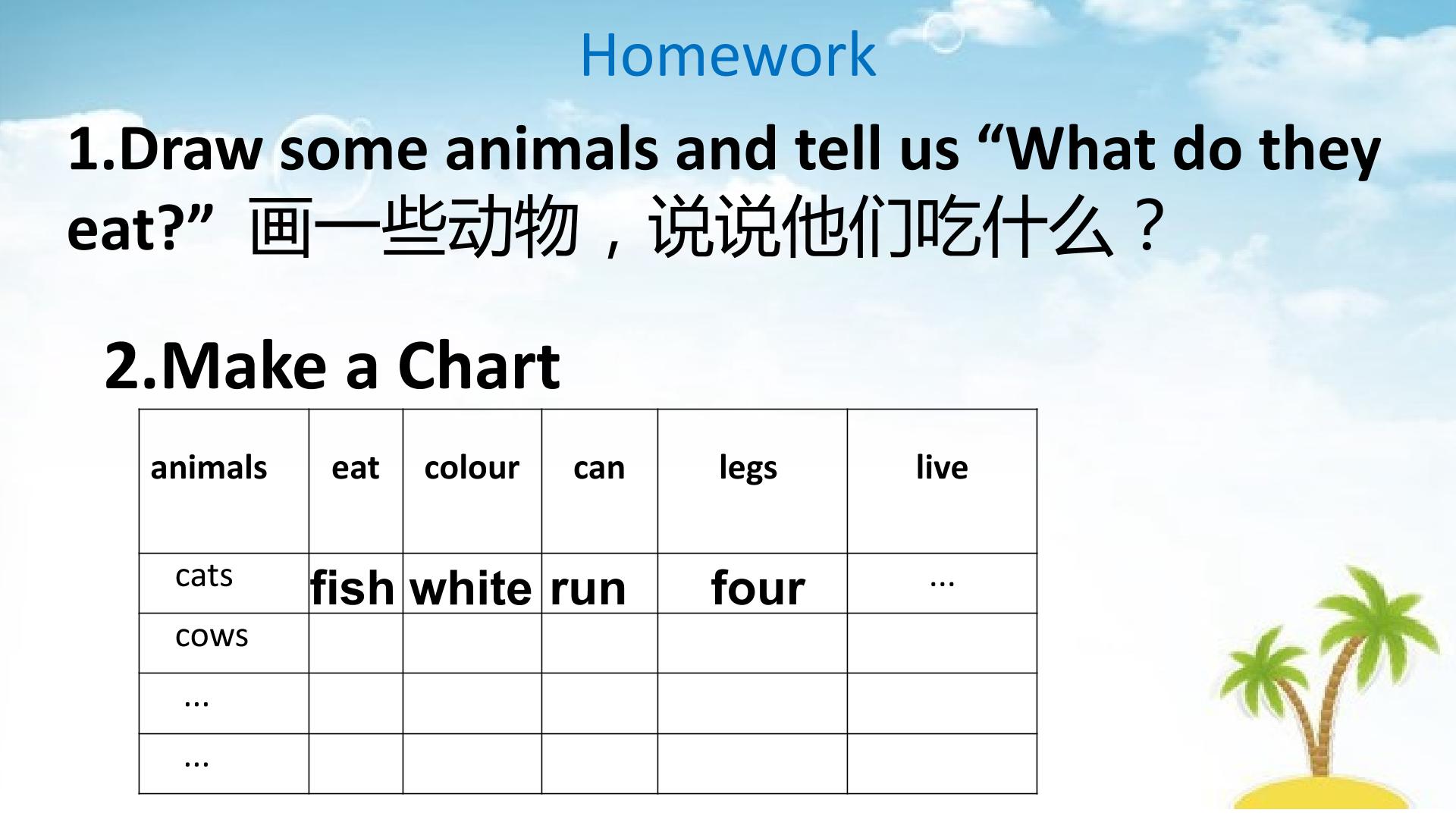 Homework

1.Draw some animals and tell us “What do they eat?” 画一些动物，说说他们吃什么？

2.Make a Chart

| animals | eat | colour | can | legs | live |
|---|---|---|---|---|---|
| cats | fish | white | run | four | ... |
| cows | | | | | |
| ... | | | | | |
| ... | | | | | |